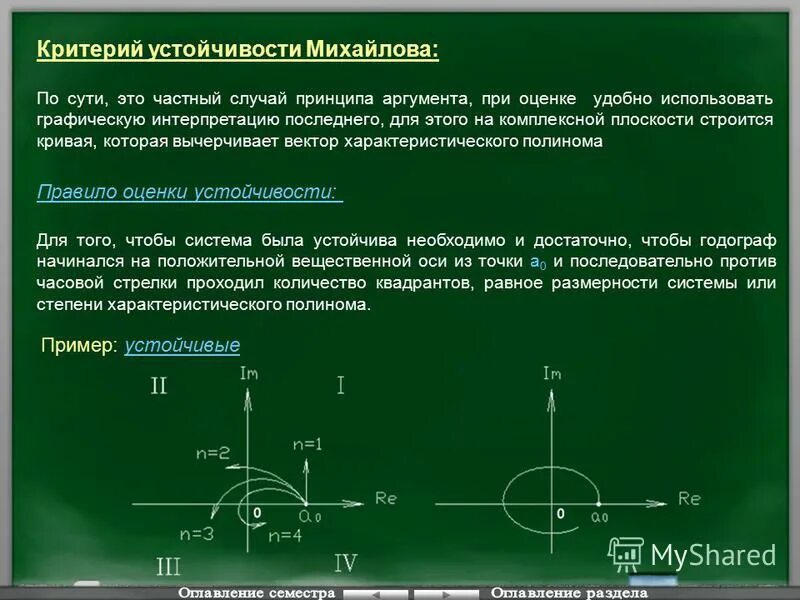 Критерий устойчивости Михайлова:

По сути, это частный случай принципа аргумента, при оценке удобно использовать графическую интерпретацию последнего, для этого на комплексной плоскости строится кривая, которая вычерчивает вектор характеристического полинома

Правило оценки устойчивости:

Для того, чтобы система была устойчива необходимо и достаточно, чтобы годограф начинался на положительной вещественной оси из точки $a_0$ и последовательно против часовой стрелки проходил количество квадрантов, равное размерности системы или степени характеристического полинома.

Пример: устойчивые

II
Im
I
n=2
n=1
Re
0
$a_0$
n=3
n=4
III
IV

Im
Re
0
$a_0$

MyShared

Оглавление семестра
Оглавление раздела